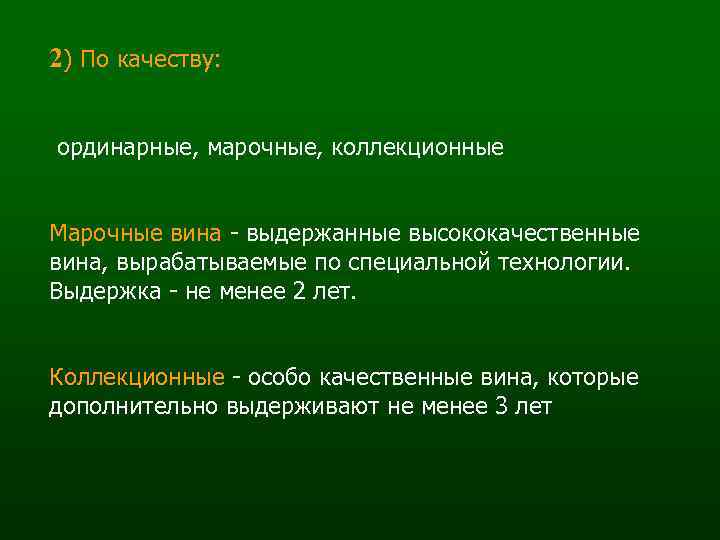 2) По качеству:

ординарные, марочные, коллекционные

Марочные вина - выдержанные высококачественные вина, вырабатываемые по специальной технологии. Выдержка - не менее 2 лет.

Коллекционные - особо качественные вина, которые дополнительно выдерживают не менее 3 лет